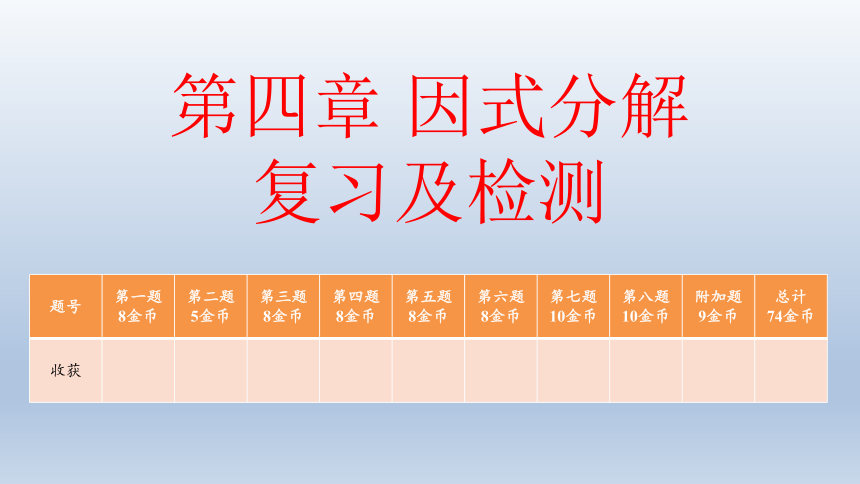 第四章 因式分解
复习及检测

| 题号 | 第一题 8金币 | 第二题 5金币 | 第三题 8金币 | 第四题 8金币 | 第五题 8金币 | 第六题 8金币 | 第七题 10金币 | 第八题 10金币 | 附加题 9金币 | 总计 74金币 |
|---|---|---|---|---|---|---|---|---|---|---|
| 收获 | | | | | | | | | | |